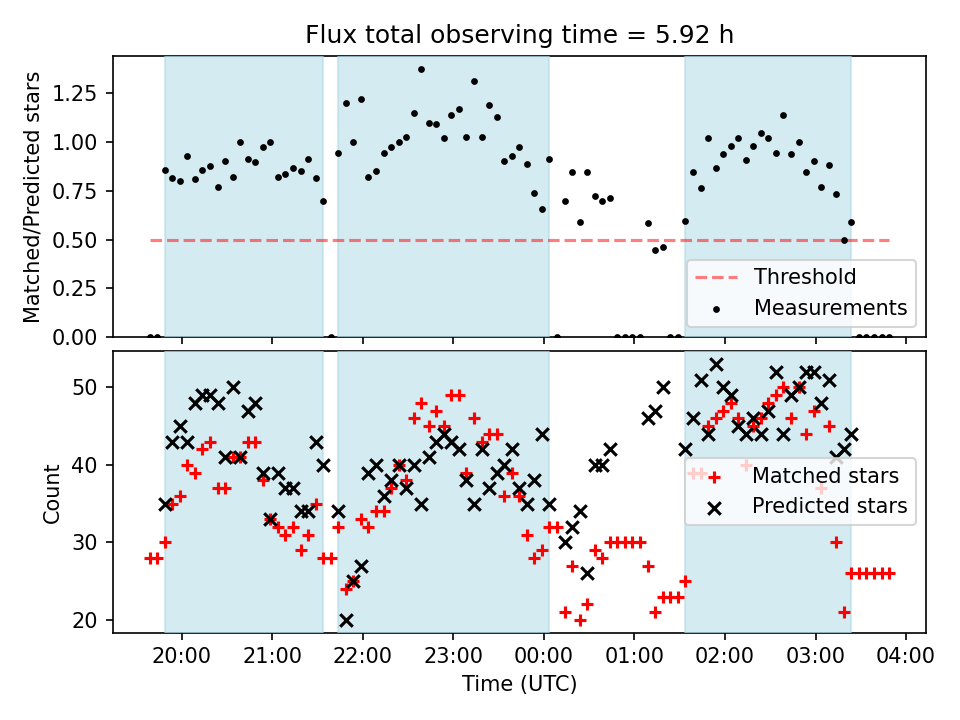 Flux total observing time = 5.92 h

Matched/Predicted stars

1.25
1.00
0.75
0.50
0.25
0.00

Threshold
Measurements

Count

50
40
30
20

Matched stars
Predicted stars

20:00 21:00 22:00 23:00 00:00 01:00 02:00 03:00 04:00

Time (UTC)